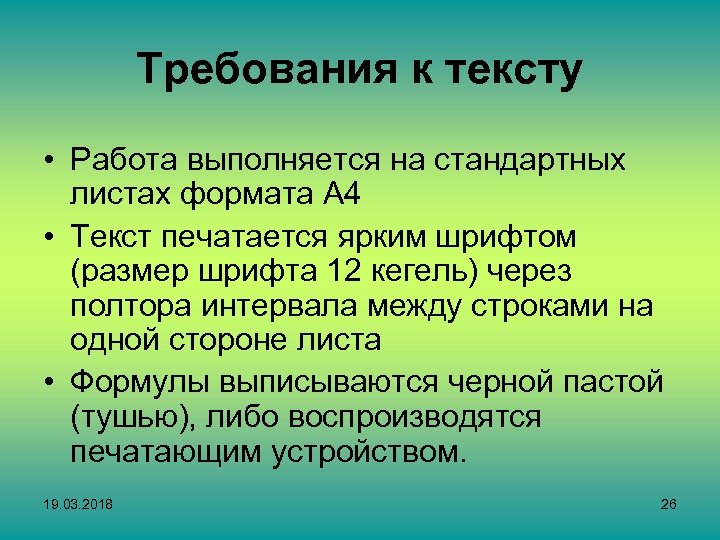 Требования к тексту

• Работа выполняется на стандартных листах формата А4

• Текст печатается ярким шрифтом (размер шрифта 12 кегель) через полтора интервала между строками на одной стороне листа

• Формулы выписываются черной пастой (тушью), либо воспроизводятся печатающим устройством.

19.03.2018

26